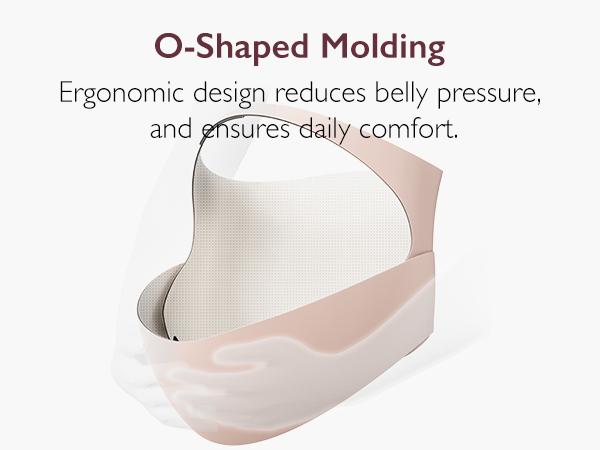 O-Shaped Molding

Ergonomic design reduces belly pressure, and ensures daily comfort.